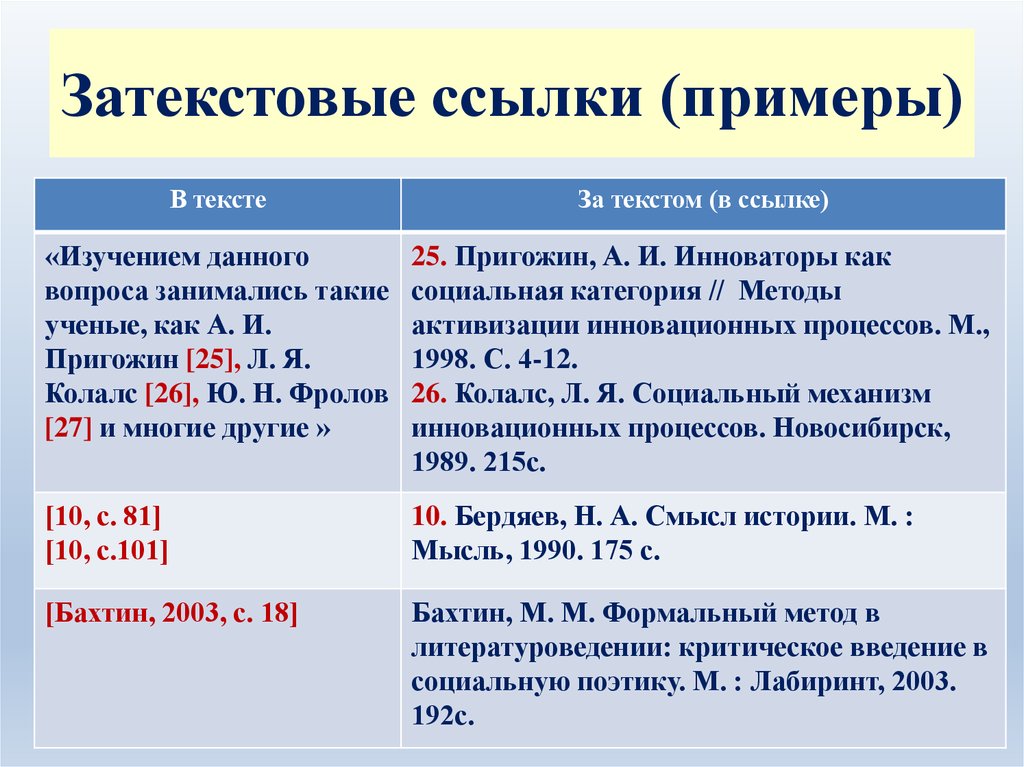 Затекстовые ссылки (примеры)

| В тексте | За текстом (в ссылке) |
|---|---|
| «Изучением данного вопроса занимались такие ученые, как А. И. Пригожин [25], Л. Я. Колалс [26], Ю. Н. Фролов [27] и многие другие » | 25. Пригожин, А. И. Инноваторы как социальная категория // Методы активизации инновационных процессов. М., 1998. С. 4-12. 26. Колалс, Л. Я. Социальный механизм инновационных процессов. Новосибирск, 1989. 215с. |
| [10, с. 81] [10, с.101] | 10. Бердяев, Н. А. Смысл истории. М. : Мысль, 1990. 175 с. |
| [Бахтин, 2003, с. 18] | Бахтин, М. М. Формальный метод в литературоведении: критическое введение в социальную поэтику. М. : Лабиринт, 2003. 192с. |